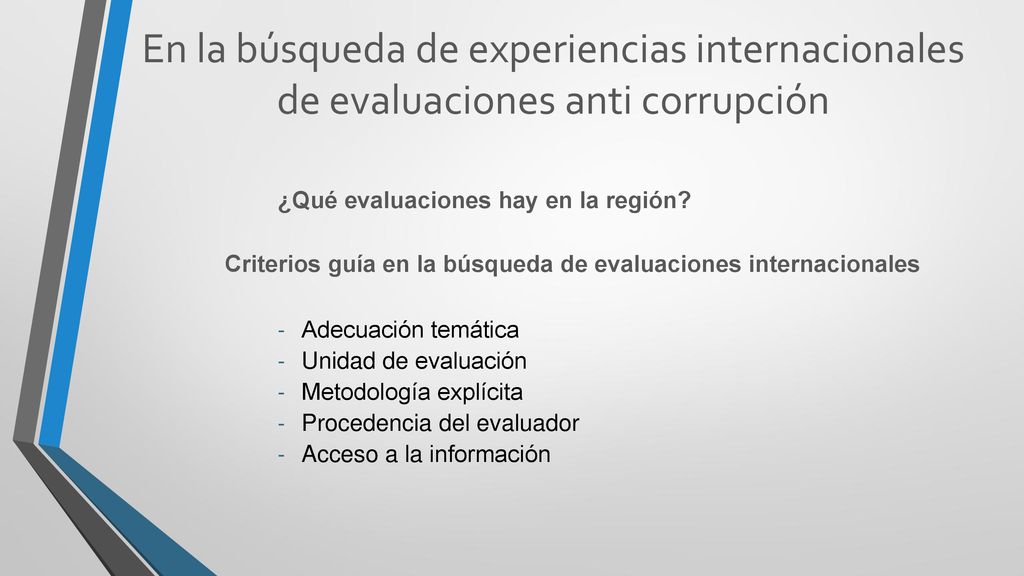 En la búsqueda de experiencias internacionales de evaluaciones anti corrupción

¿Qué evaluaciones hay en la región?

Criterios guía en la búsqueda de evaluaciones internacionales

- Adecuación temática
- Unidad de evaluación
- Metodología explícita
- Procedencia del evaluador
- Acceso a la información